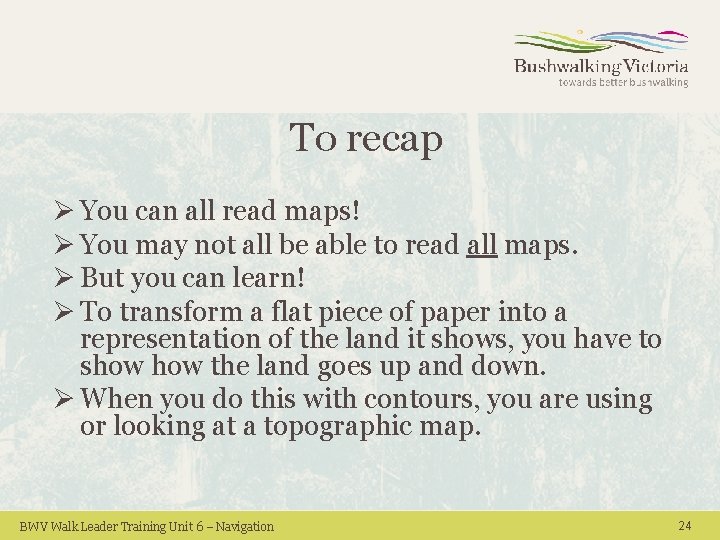 Bushwalking Victoria
towards better bushwalking

To recap

➢ You can all read maps!
➢ You may not all be able to read all maps.
➢ But you can learn!
➢ To transform a flat piece of paper into a representation of the land it shows, you have to show how the land goes up and down.
➢ When you do this with contours, you are using or looking at a topographic map.

BWV Walk Leader Training Unit 6 – Navigation

24